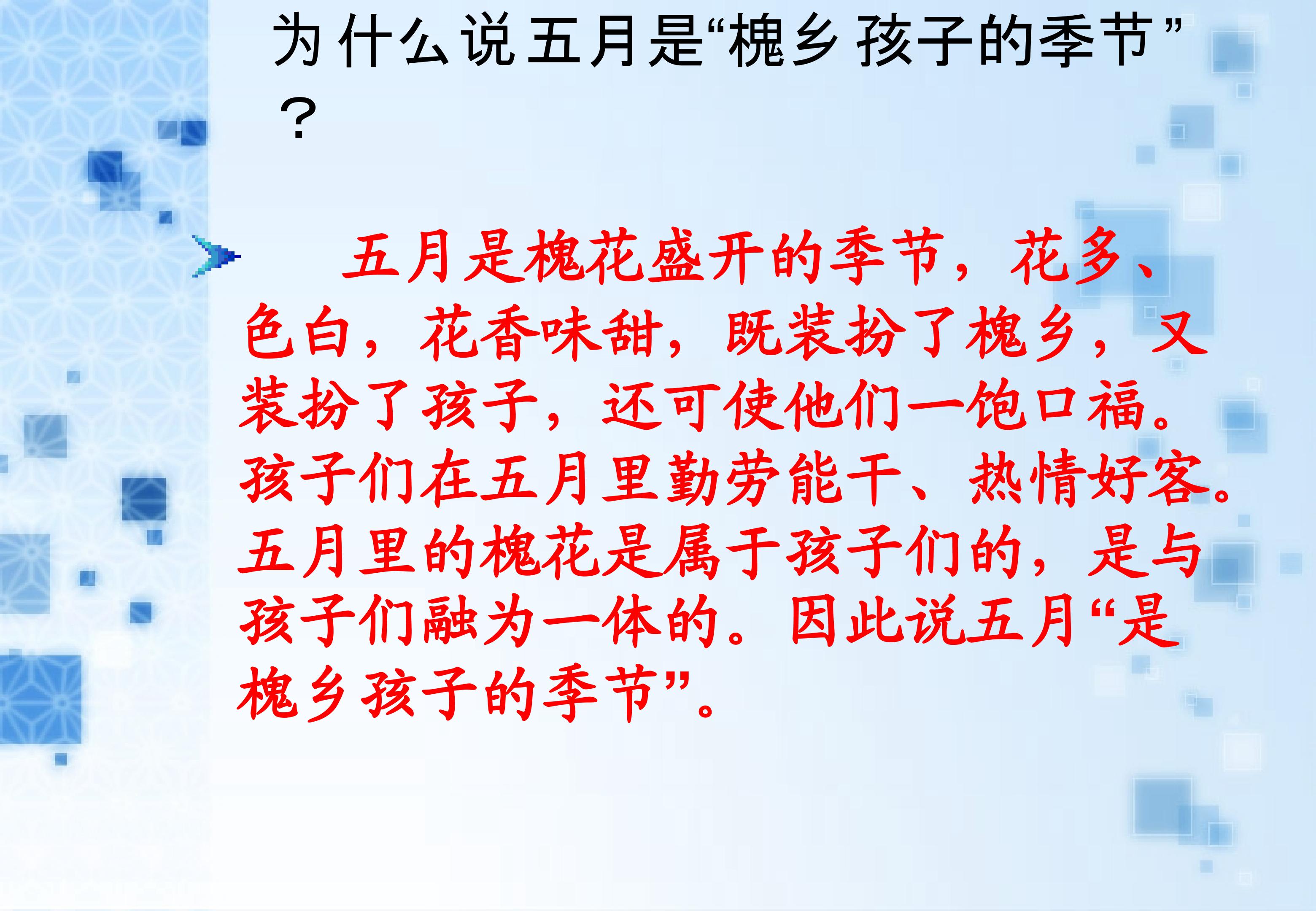 为什么说五月是“槐乡孩子的季节”？

五月是槐花盛开的季节，花多、色白，花香味甜，既装扮了槐乡，又装扮了孩子，还可使他们一饱口福。孩子们在五月里勤劳能干、热情好客。五月里的槐花是属于孩子们的，是与孩子们融为一体的。因此说五月“是槐乡孩子的季节”。